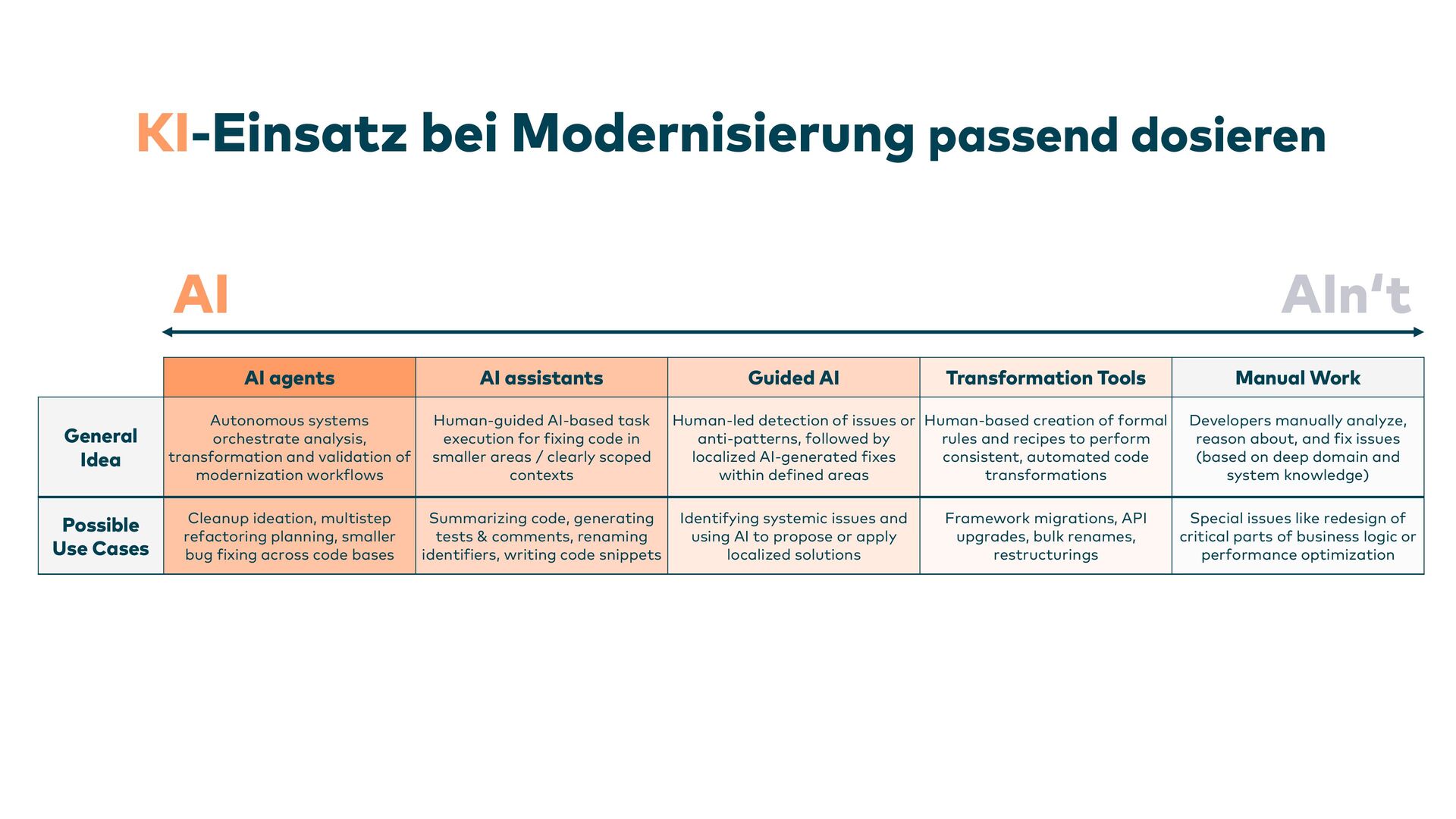 KI-Einsatz bei Modernisierung passend dosieren

AI

AIn‘t

| | AI agents | AI assistants | Guided AI | Transformation Tools | Manual Work |
|---|---|---|---|---|---|
| General Idea | Autonomous systems orchestrate analysis, transformation and validation of modernization workflows | Human-guided AI-based task execution for fixing code in smaller areas / clearly scoped contexts | Human-led detection of issues or anti-patterns, followed by localized AI-generated fixes within defined areas | Human-based creation of formal rules and recipes to perform consistent, automated code transformations | Developers manually analyze, reason about, and fix issues (based on deep domain and system knowledge) |
| Possible Use Cases | Cleanup ideation, multistep refactoring planning, smaller bug fixing across code bases | Summarizing code, generating tests & comments, renaming identifiers, writing code snippets | Identifying systemic issues and using AI to propose or apply localized solutions | Framework migrations, API upgrades, bulk renames, restructurings | Special issues like redesign of critical parts of business logic or performance optimization |